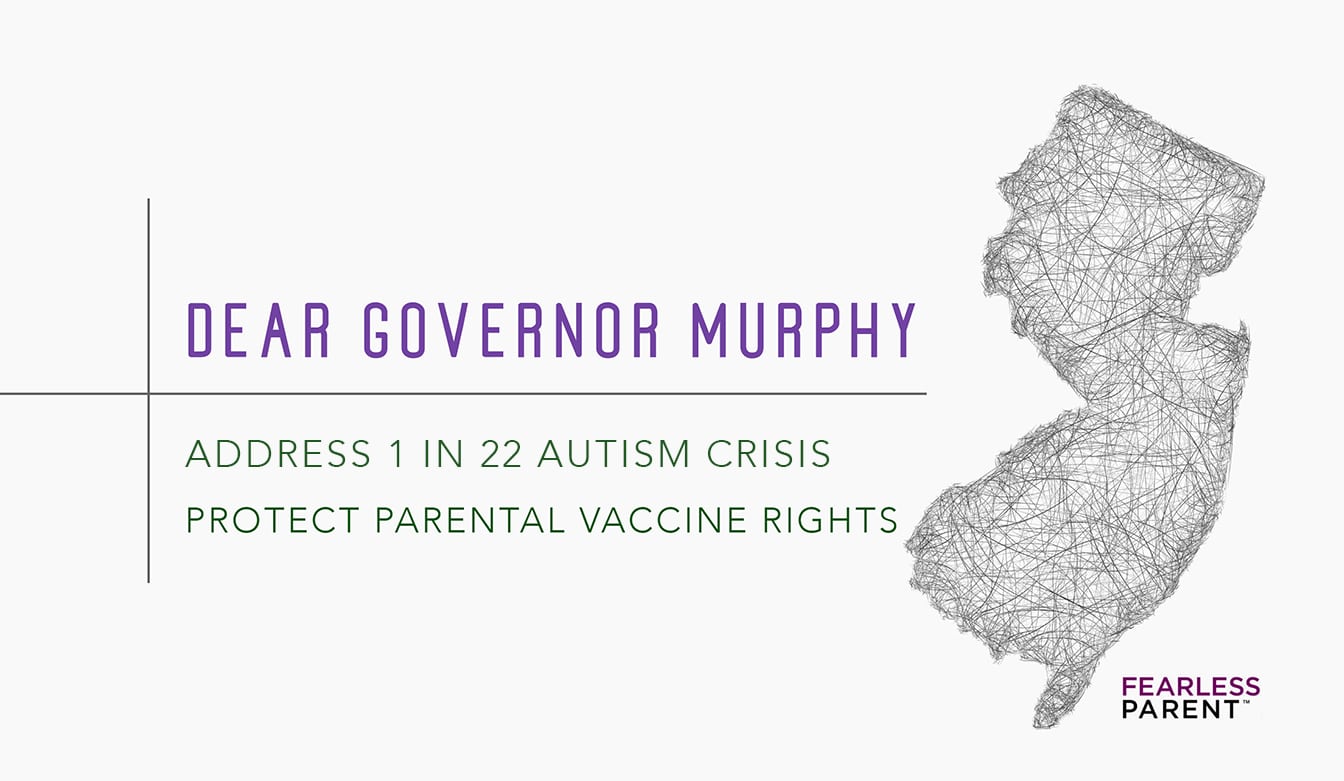 DEAR GOVERNOR MURPHY

ADDRESS 1 IN 22 AUTISM CRISIS
PROTECT PARENTAL VACCINE RIGHTS

FEARLESS PARENT™